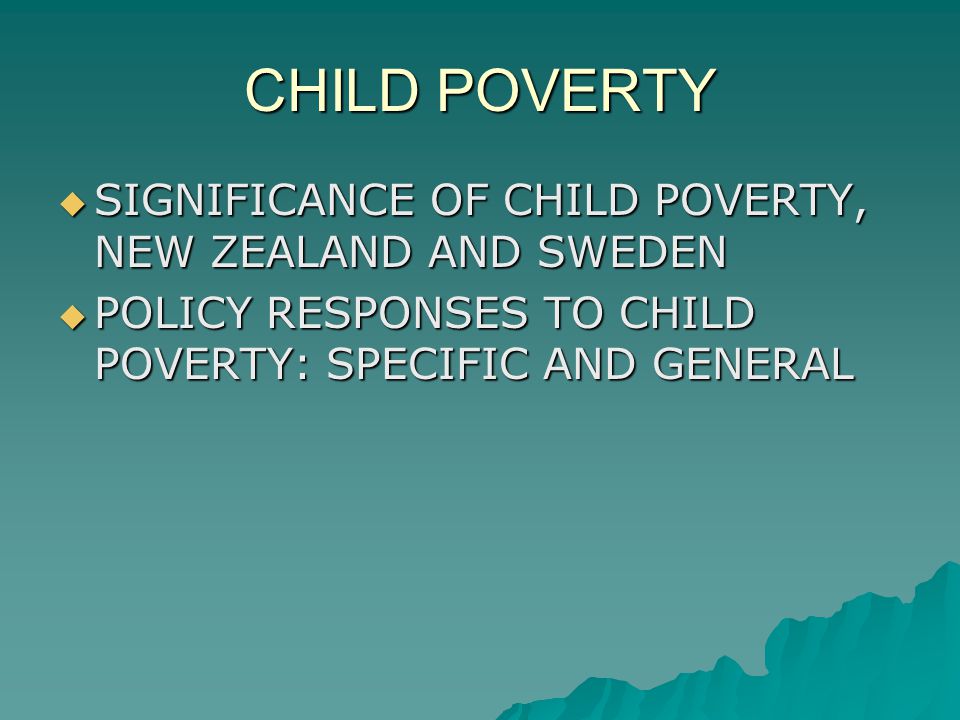 CHILD POVERTY

◆ SIGNIFICANCE OF CHILD POVERTY, NEW ZEALAND AND SWEDEN

◆ POLICY RESPONSES TO CHILD POVERTY: SPECIFIC AND GENERAL